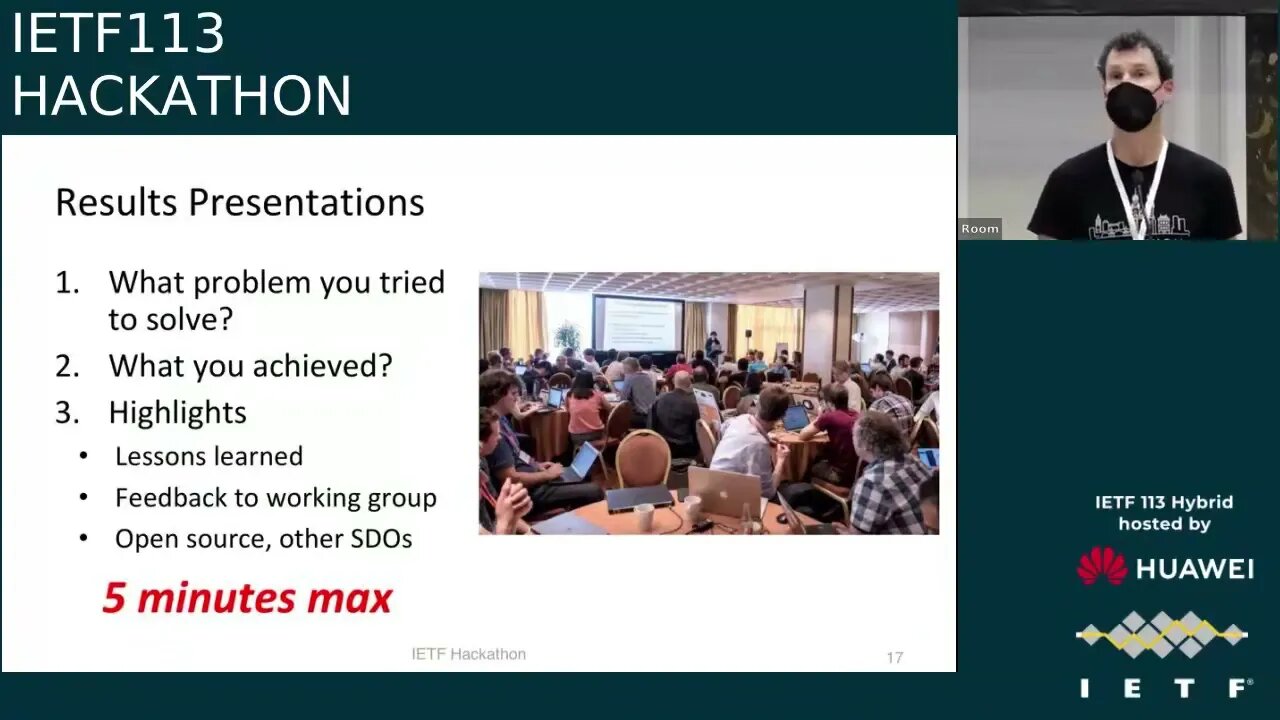 IETF113
HACKATHON

Results Presentations

1. What problem you tried to solve?
2. What you achieved?
3. Highlights
   • Lessons learned
   • Feedback to working group
   • Open source, other SDOs

5 minutes max

IETF Hackathon

17

Room

IETF 113 Hybrid
hosted by

HUAWEI

IETF®